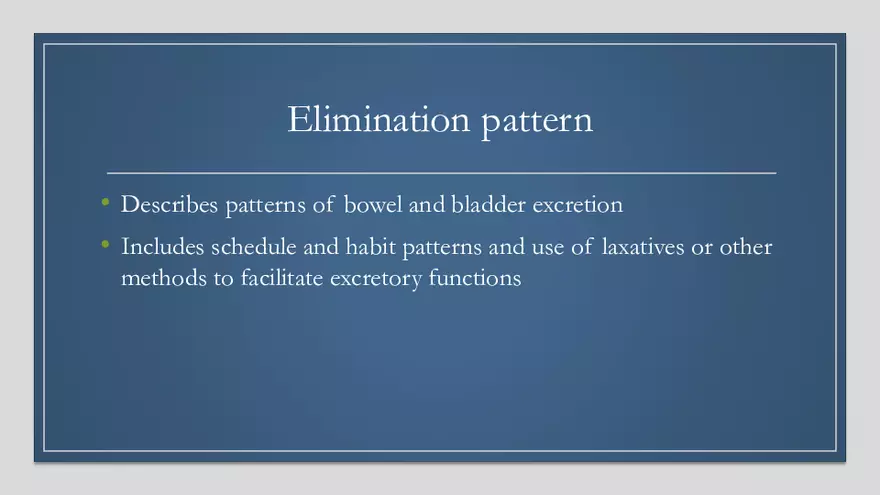 Elimination pattern

• Describes patterns of bowel and bladder excretion
• Includes schedule and habit patterns and use of laxatives or other methods to facilitate excretory functions